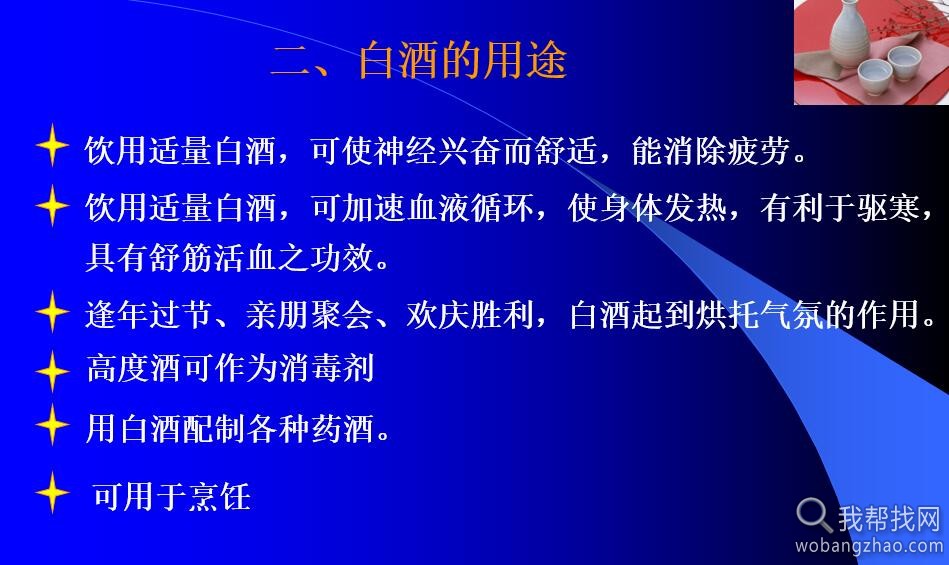 二、白酒的用途

饮用适量白酒，可使神经兴奋而舒适，能消除疲劳。

饮用适量白酒，可加速血液循环，使身体发热，有利于驱寒，具有舒筋活血之功效。

逢年过节、亲朋聚会、欢庆胜利，白酒起到烘托气氛的作用。

高度酒可作为消毒剂

用白酒配制各种药酒。

可用于烹饪

我帮找网
wobangzhao.com